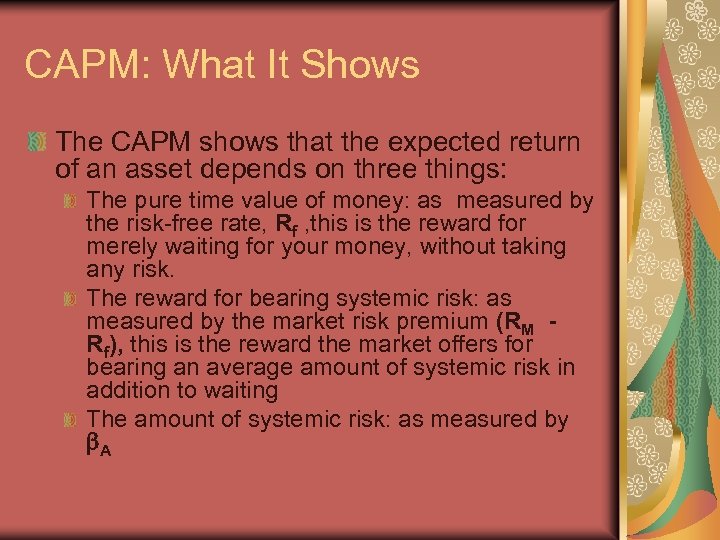 CAPM: What It Shows

The CAPM shows that the expected return of an asset depends on three things:

The pure time value of money: as measured by the risk-free rate, $R_f$ ,this is the reward for merely waiting for your money, without taking any risk.

The reward for bearing systemic risk: as measured by the market risk premium $(R_M - R_f)$, this is the reward the market offers for bearing an average amount of systemic risk in addition to waiting

The amount of systemic risk: as measured by $\beta_A$